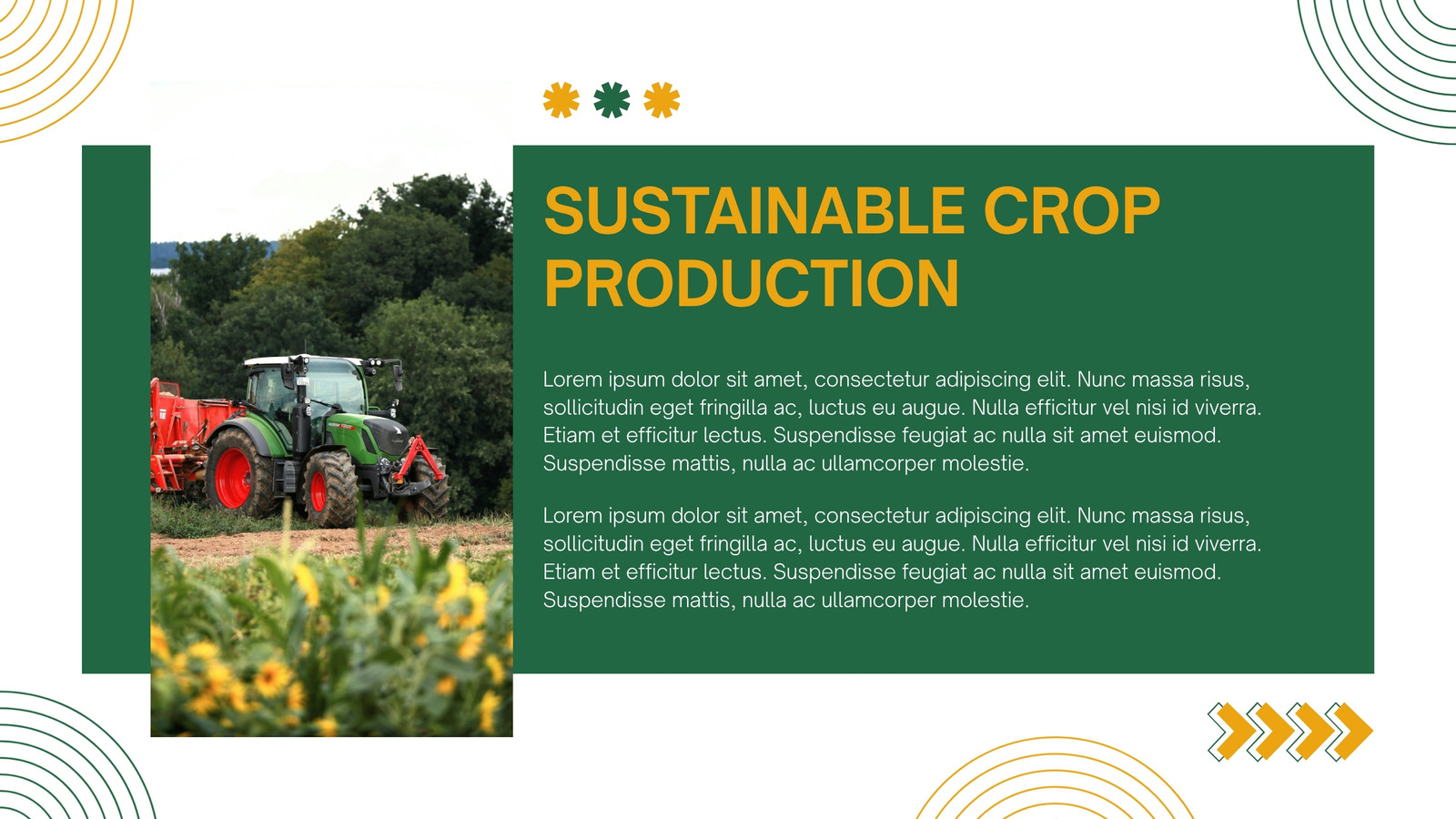 SUSTAINABLE CROP PRODUCTION

Lorem ipsum dolor sit amet, consectetur adipiscing elit. Nunc massa risus, sollicitudin eget fringilla ac, luctus eu augue. Nulla efficitur vel nisi id viverra. Etiam et efficitur lectus. Suspendisse feugiat ac nulla sit amet euismod. Suspendisse mattis, nulla ac ullamcorper molestie.

Lorem ipsum dolor sit amet, consectetur adipiscing elit. Nunc massa risus, sollicitudin eget fringilla ac, luctus eu augue. Nulla efficitur vel nisi id viverra. Etiam et efficitur lectus. Suspendisse feugiat ac nulla sit amet euismod. Suspendisse mattis, nulla ac ullamcorper molestie.